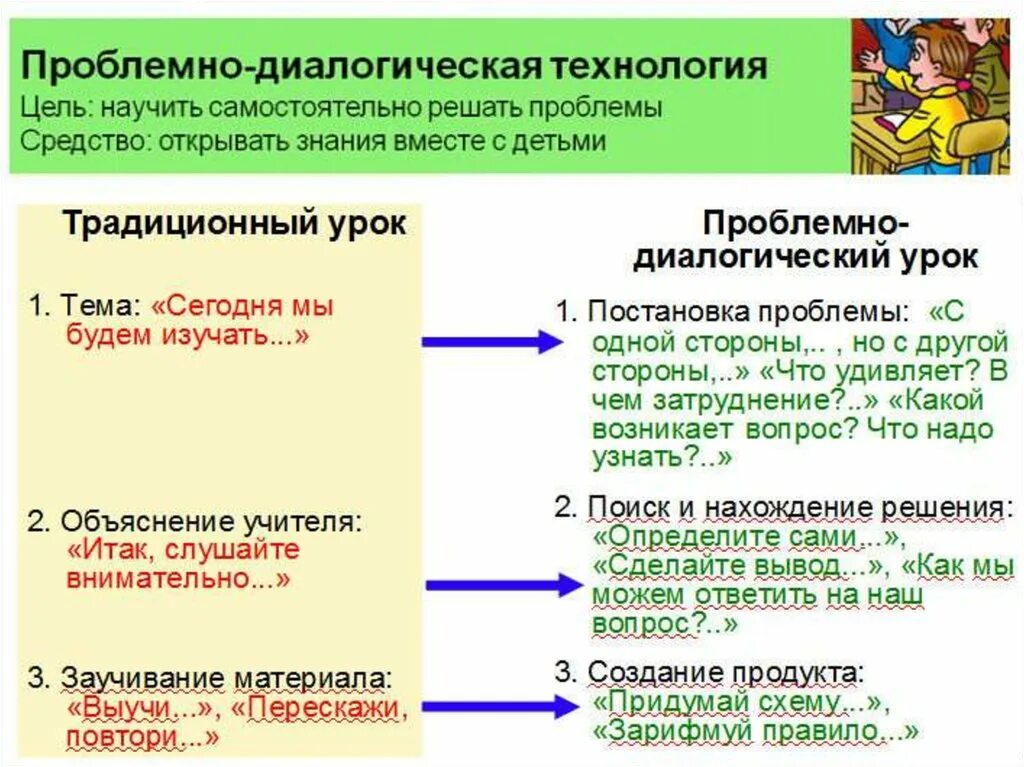 Проблемно-диалогическая технология
Цель: научить самостоятельно решать проблемы
Средство: открывать знания вместе с детьми

Традиционный урок

1. Тема: «Сегодня мы будем изучать...»

2. Объяснение учителя: «Итак, слушайте внимательно...»

3. Заучивание материала: «Выучи...», «Перескажи, повтори...»

Проблемно-диалогический урок

1. Постановка проблемы: «С одной стороны,.. , но с другой стороны,..» «Что удивляет? В чем затруднение?..» «Какой возникает вопрос? Что надо узнать?..»

2. Поиск и нахождение решения: «Определите сами...», «Сделайте вывод...», «Как мы можем ответить на наш вопрос?..»

3. Создание продукта: «Придумай схему...», «Зарифмуй правило...»